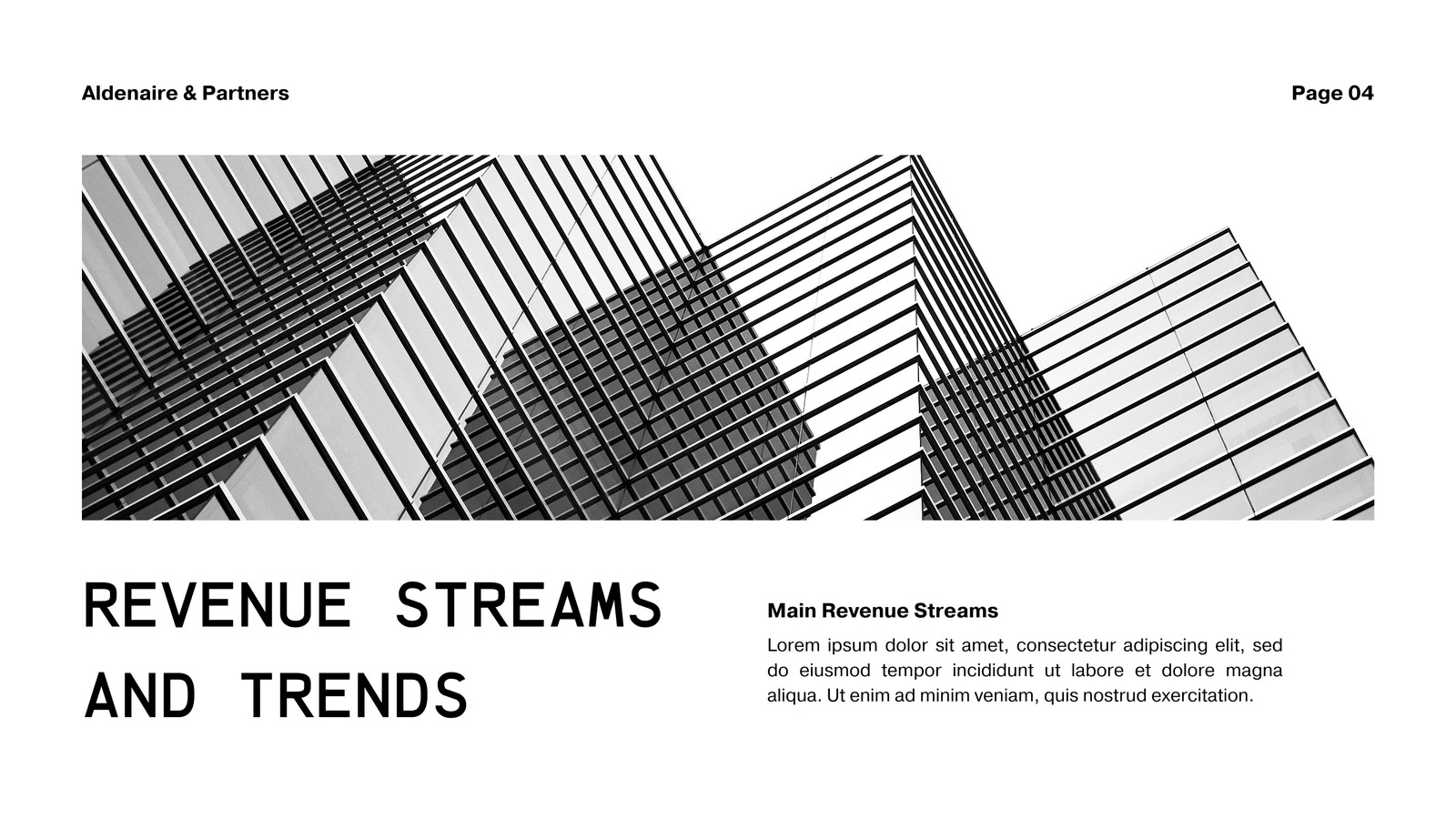 Aldenaire & Partners

Page 04

REVENUE STREAMS AND TRENDS

Main Revenue Streams

Lorem ipsum dolor sit amet, consectetur adipiscing elit, sed do eiusmod tempor incididunt ut labore et dolore magna aliqua. Ut enim ad minim veniam, quis nostrud exercitation.